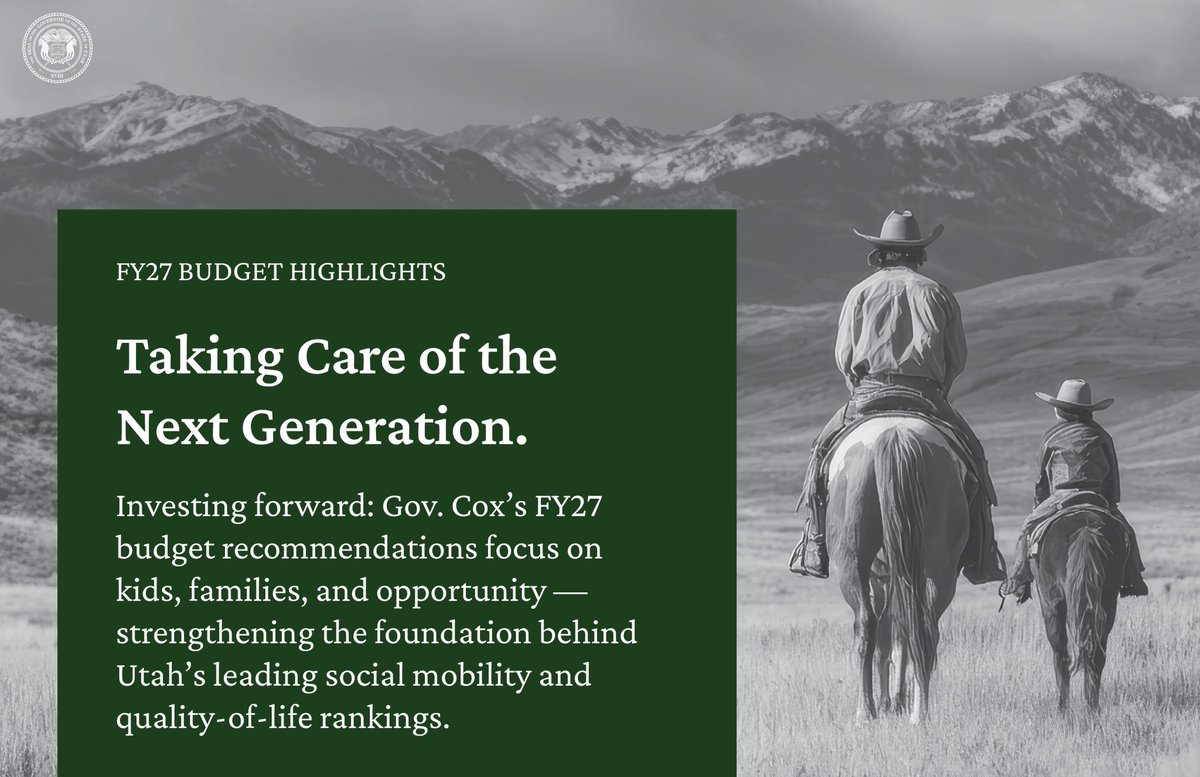 FY27 BUDGET HIGHLIGHTS

Taking Care of the Next Generation.

Investing forward: Gov. Cox’s FY27 budget recommendations focus on kids, families, and opportunity — strengthening the foundation behind Utah’s leading social mobility and quality-of-life rankings.